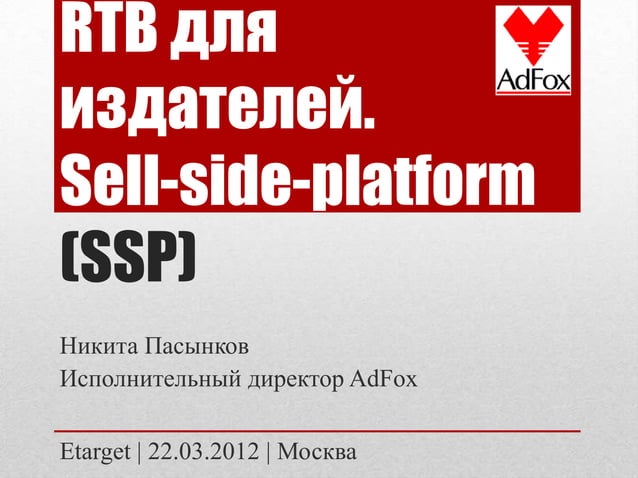 RTB для издателей. Sell-side-platform (SSP)

AdFox

Никита Пасынков
Исполнительный директор AdFox

Etarget | 22.03.2012 | Москва